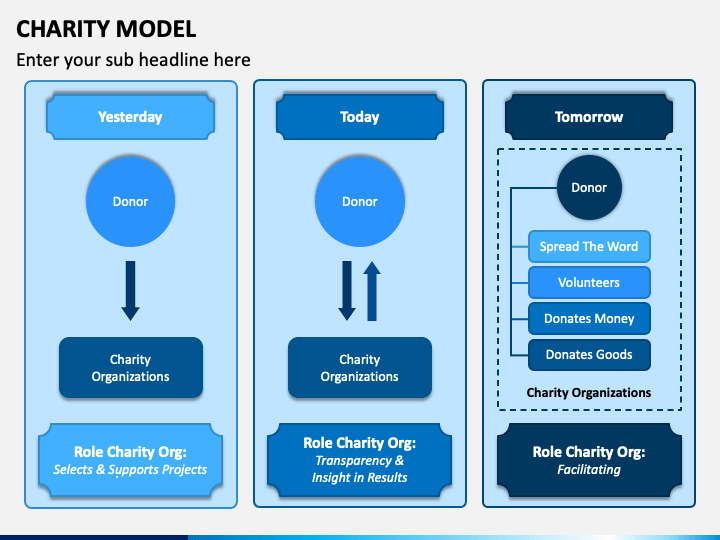 CHARITY MODEL

Enter your sub headline here

Yesterday

Donor

Charity Organizations

Role Charity Org:
Selects & Supports Projects

Today

Donor

Charity Organizations

Role Charity Org:
Transparency & Insight in Results

Tomorrow

Donor

Spread The Word

Volunteers

Donates Money

Donates Goods

Charity Organizations

Role Charity Org:
Facilitating